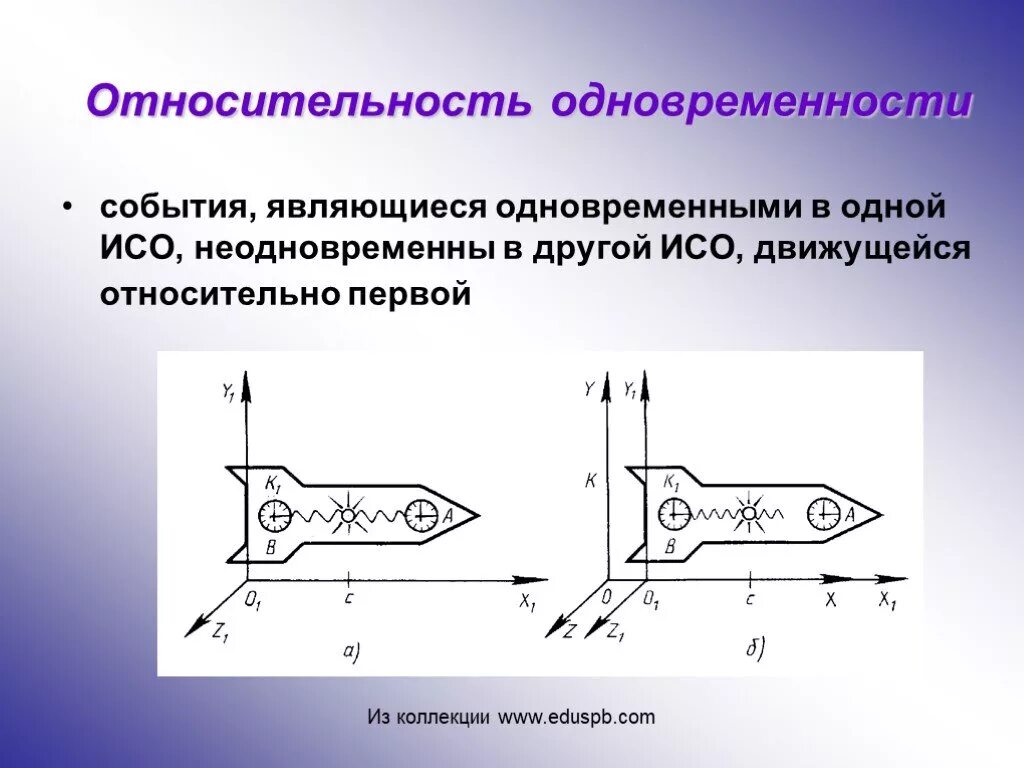 Относительность одновременности

• события, являющиеся одновременными в одной ИСО, неодновременны в другой ИСО, движущейся относительно первой

$Y_1$
$K_1$
$B$
$A$
$O_1$
$c$
$X_1$
$Z_1$
а)

$Y$ $Y_1$
$K$
$K_1$
$B$
$A$
$O$ $O_1$
$c$
$X$ $X_1$
$Z$ $Z_1$
б)

Из коллекции www.eduspb.com